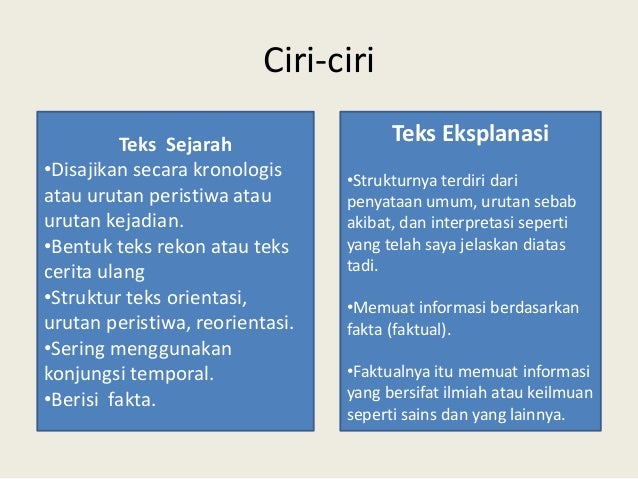 Ciri-ciri

Teks Sejarah
•Disajikan secara kronologis atau urutan peristiwa atau urutan kejadian.
•Bentuk teks rekon atau teks cerita ulang
•Struktur teks orientasi, urutan peristiwa, reorientasi.
•Sering menggunakan konjungsi temporal.
•Berisi fakta.

Teks Eksplanasi

•Strukturnya terdiri dari penyataan umum, urutan sebab akibat, dan interpretasi seperti yang telah saya jelaskan diatas tadi.

•Memuat informasi berdasarkan fakta (faktual).

•Faktualnya itu memuat informasi yang bersifat ilmiah atau keilmuan seperti sains dan yang lainnya.